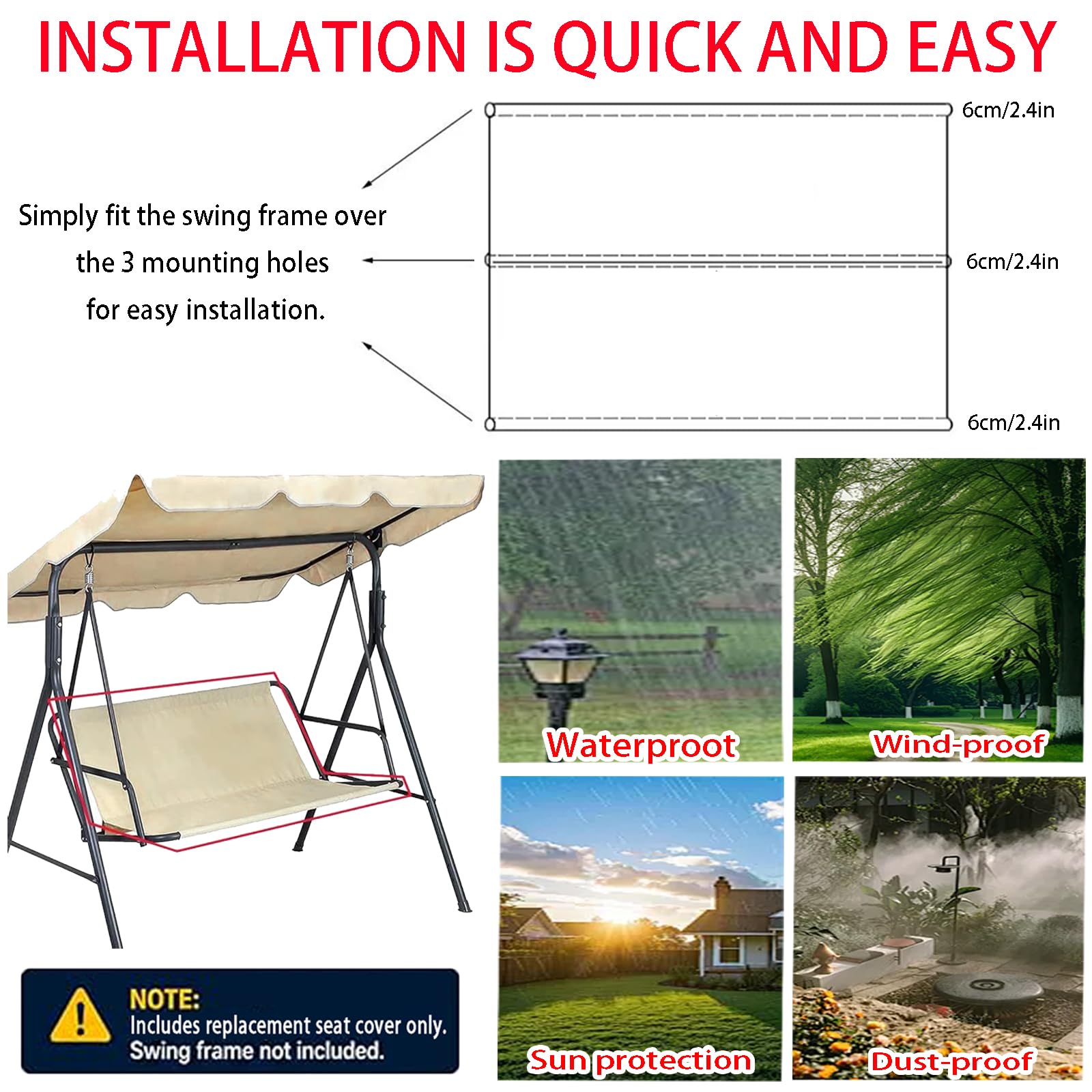 INSTALLATION IS QUICK AND EASY

Simply fit the swing frame over the 3 mounting holes for easy installation.

6cm/2.4in

6cm/2.4in

6cm/2.4in

Waterproot

Wind-proof

Sun protection

Dust-proof

NOTE:
Includes replacement seat cover only.
Swing frame not included.